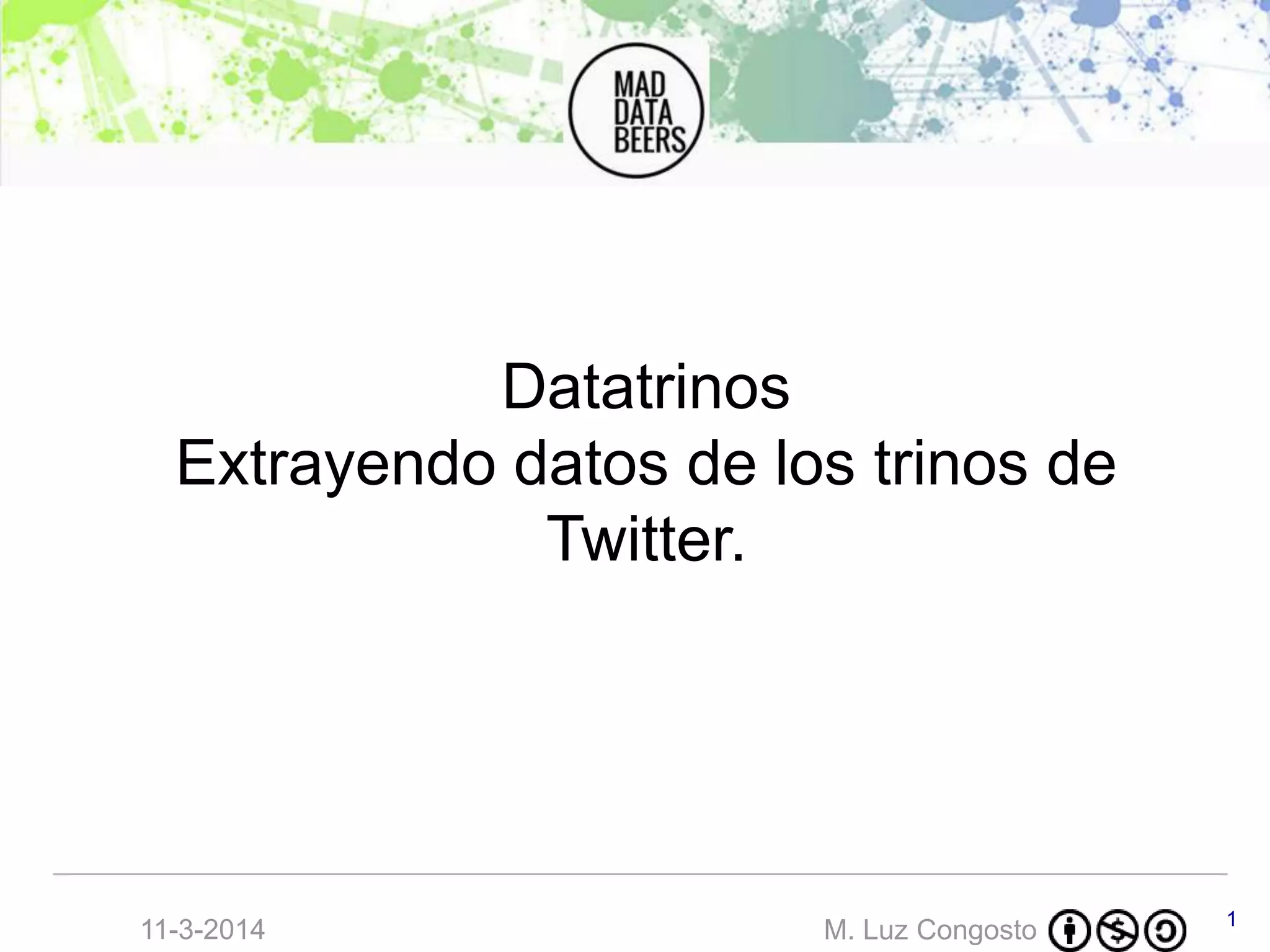 MAD DATA BEERS

Datatrinos
Extrayendo datos de los trinos de Twitter.

11-3-2014

M. Luz Congosto

1